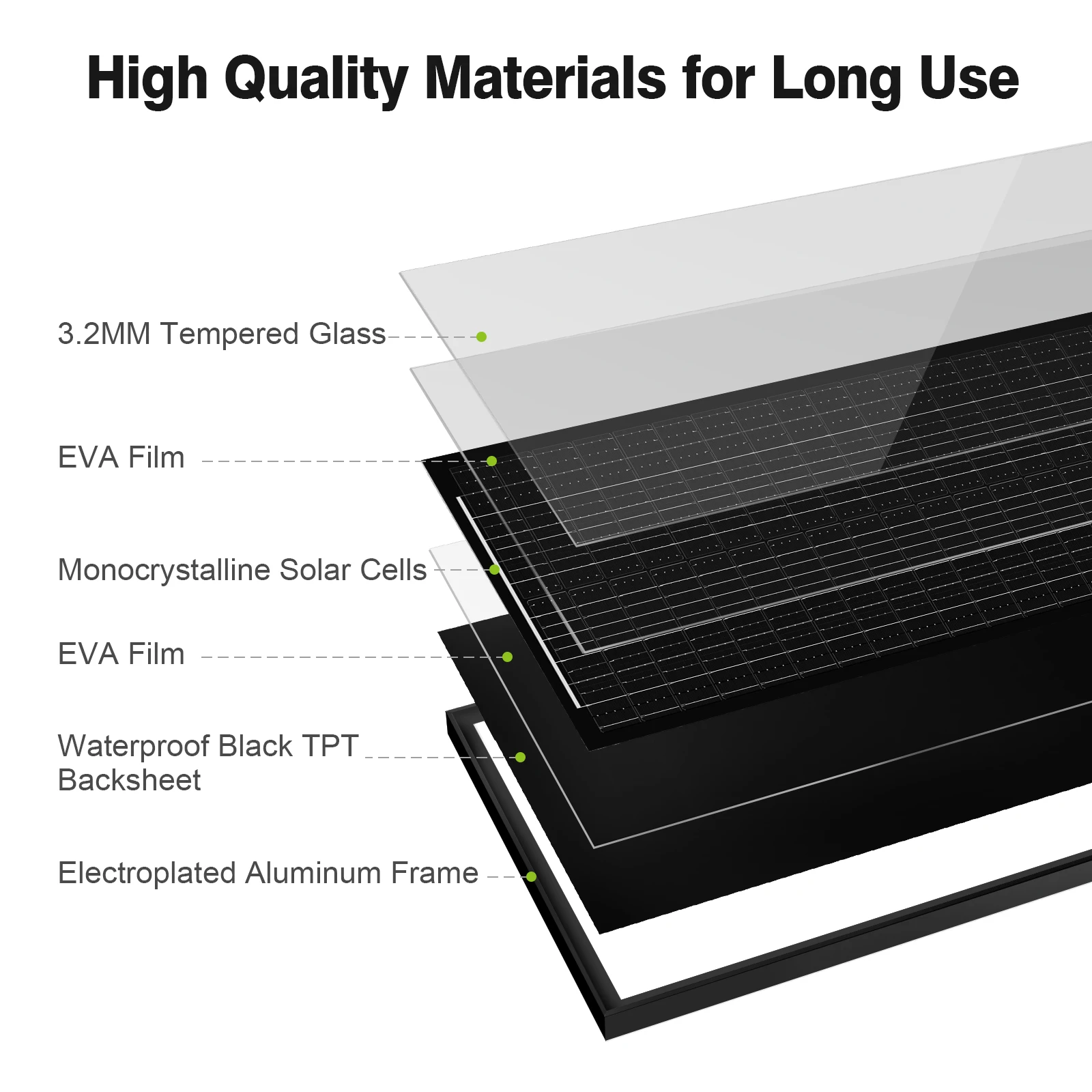 High Quality Materials for Long Use

3.2MM Tempered Glass

EVA Film

Monocrystalline Solar Cells

EVA Film

Waterproof Black TPT Backsheet

Electroplated Aluminum Frame